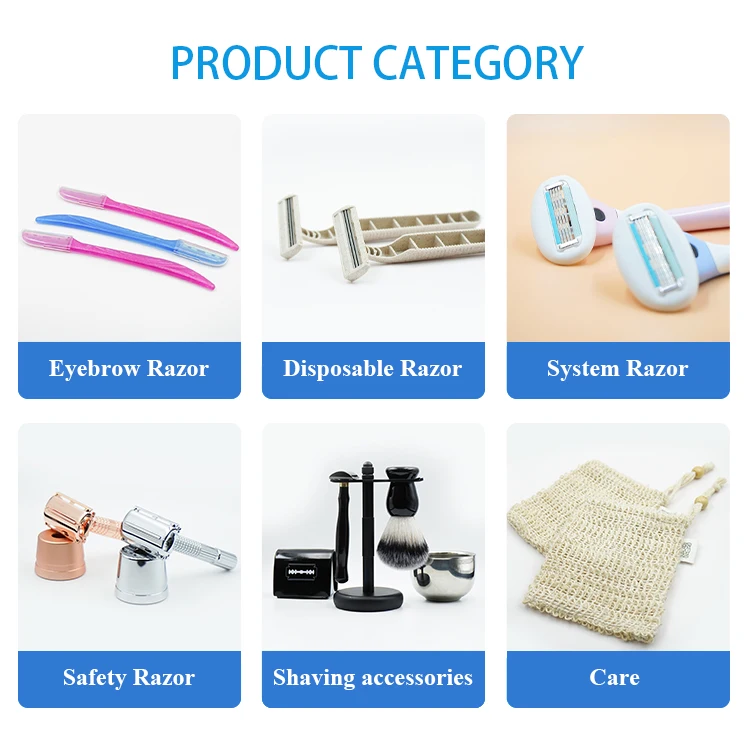 PRODUCT CATEGORY

Eyebrow Razor

Disposable Razor

System Razor

Safety Razor

Shaving accessories

Care